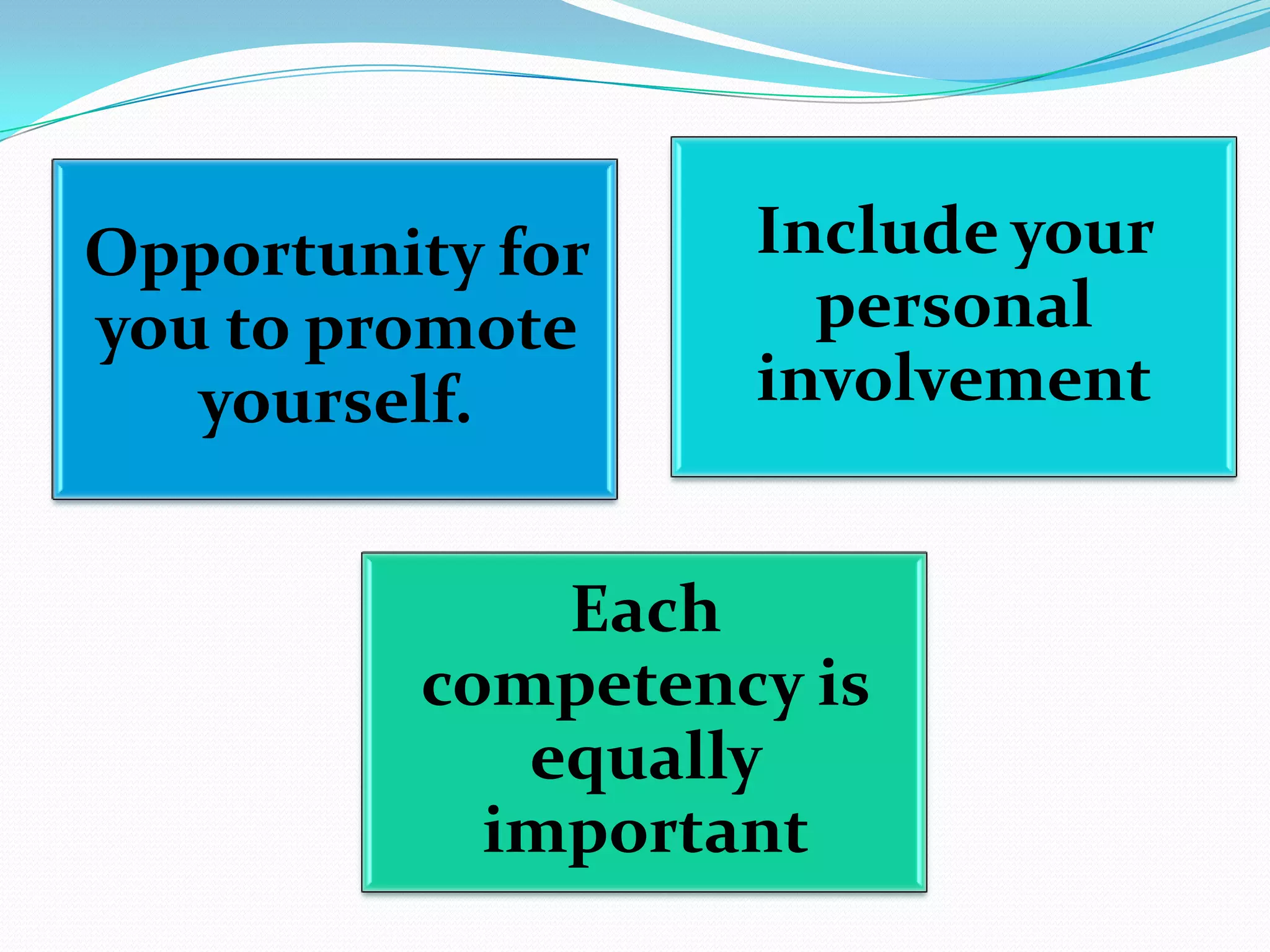 Opportunity for you to promote yourself.

Include your personal involvement

Each competency is equally important